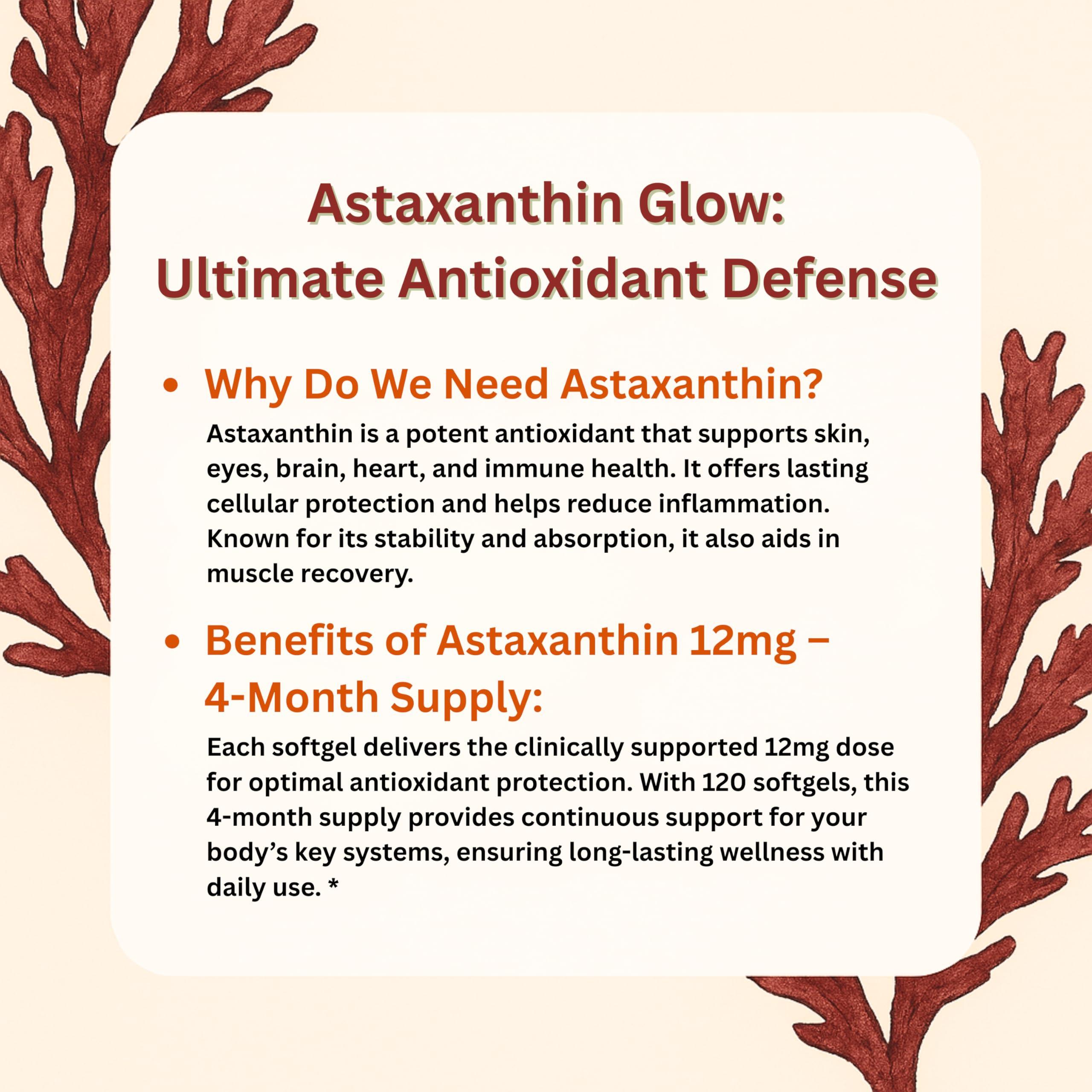 Astaxanthin Glow:
Ultimate Antioxidant Defense

• Why Do We Need Astaxanthin?

Astaxanthin is a potent antioxidant that supports skin, eyes, brain, heart, and immune health. It offers lasting cellular protection and helps reduce inflammation. Known for its stability and absorption, it also aids in muscle recovery.

• Benefits of Astaxanthin 12mg – 4-Month Supply:

Each softgel delivers the clinically supported 12mg dose for optimal antioxidant protection. With 120 softgels, this 4-month supply provides continuous support for your body's key systems, ensuring long-lasting wellness with daily use. *